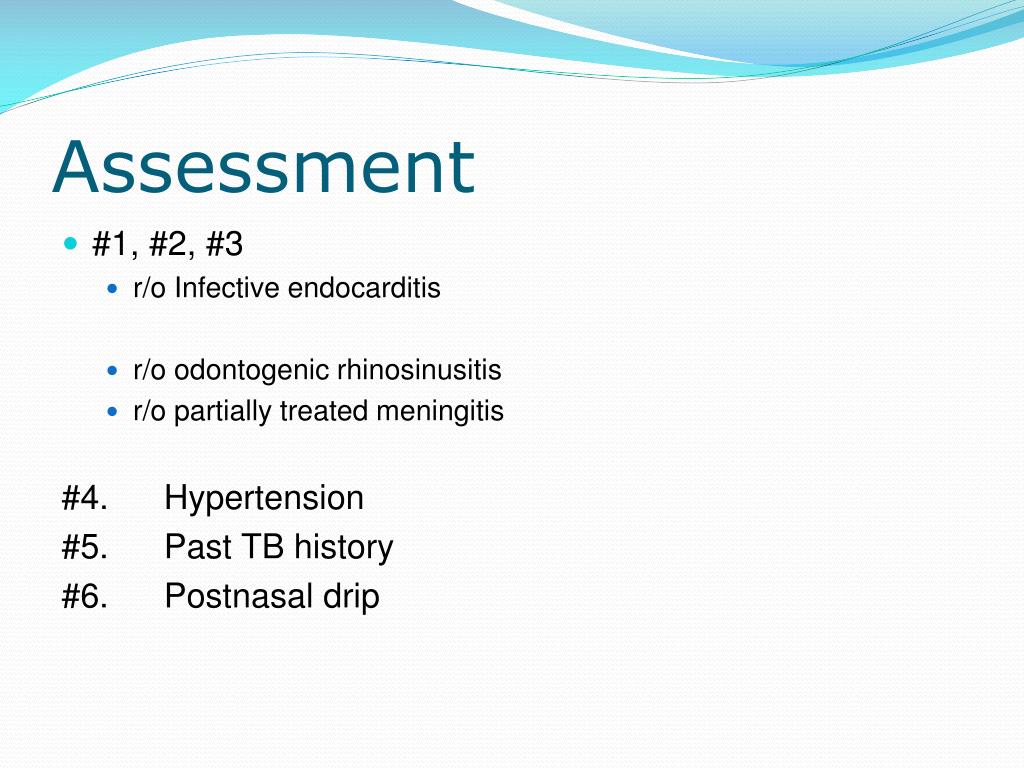 Assessment

- #1, #2, #3
  - r/o Infective endocarditis

  - r/o odontogenic rhinosinusitis
  - r/o partially treated meningitis

#4. Hypertension
#5. Past TB history
#6. Postnasal drip